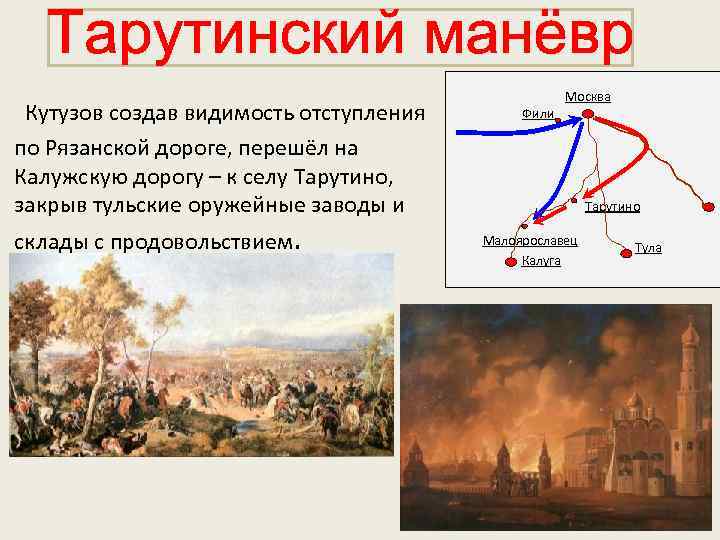 Тарутинский манёвр

Кутузов создав видимость отступления по Рязанской дороге, перешёл на Калужскую дорогу – к селу Тарутино, закрыв тульские оружейные заводы и склады с продовольствием.

Москва
Фили
Тарутино
Малоярославец
Тула
Калуга